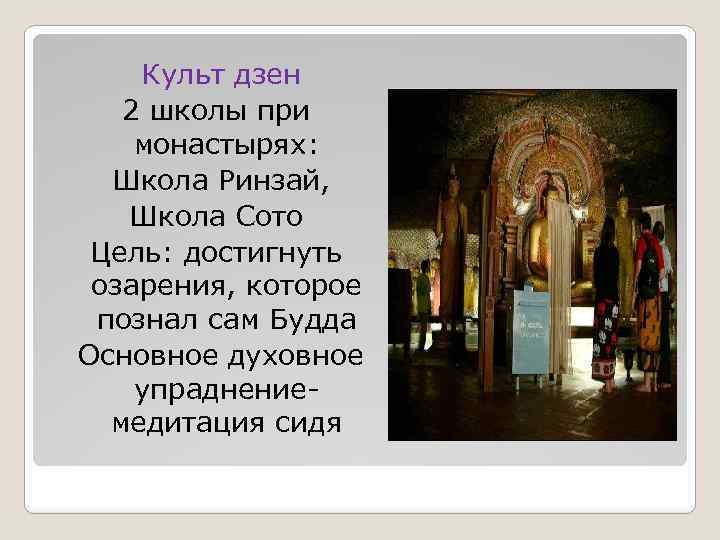 Культ дзен
2 школы при монастырях:
Школа Ринзай,
Школа Сото
Цель: достигнуть озарения, которое познал сам Будда
Основное духовное упраднение-
медитация сидя